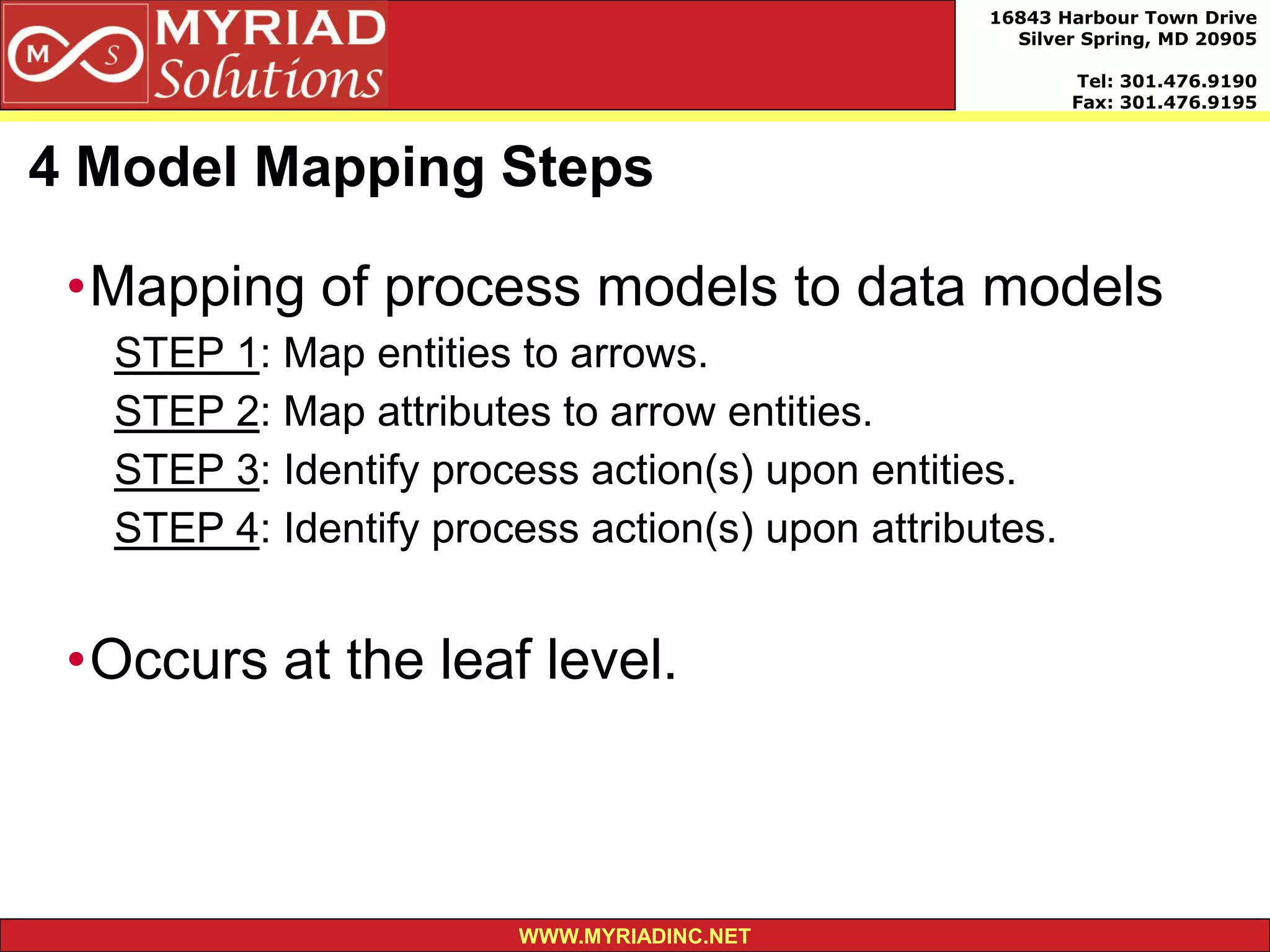 M S MYRIAD Solutions

16843 Harbour Town Drive
Silver Spring, MD 20905

Tel: 301.476.9190
Fax: 301.476.9195

4 Model Mapping Steps

•Mapping of process models to data models

STEP 1: Map entities to arrows.

STEP 2: Map attributes to arrow entities.

STEP 3: Identify process action(s) upon entities.

STEP 4: Identify process action(s) upon attributes.

•Occurs at the leaf level.

WWW.MYRIADINC.NET